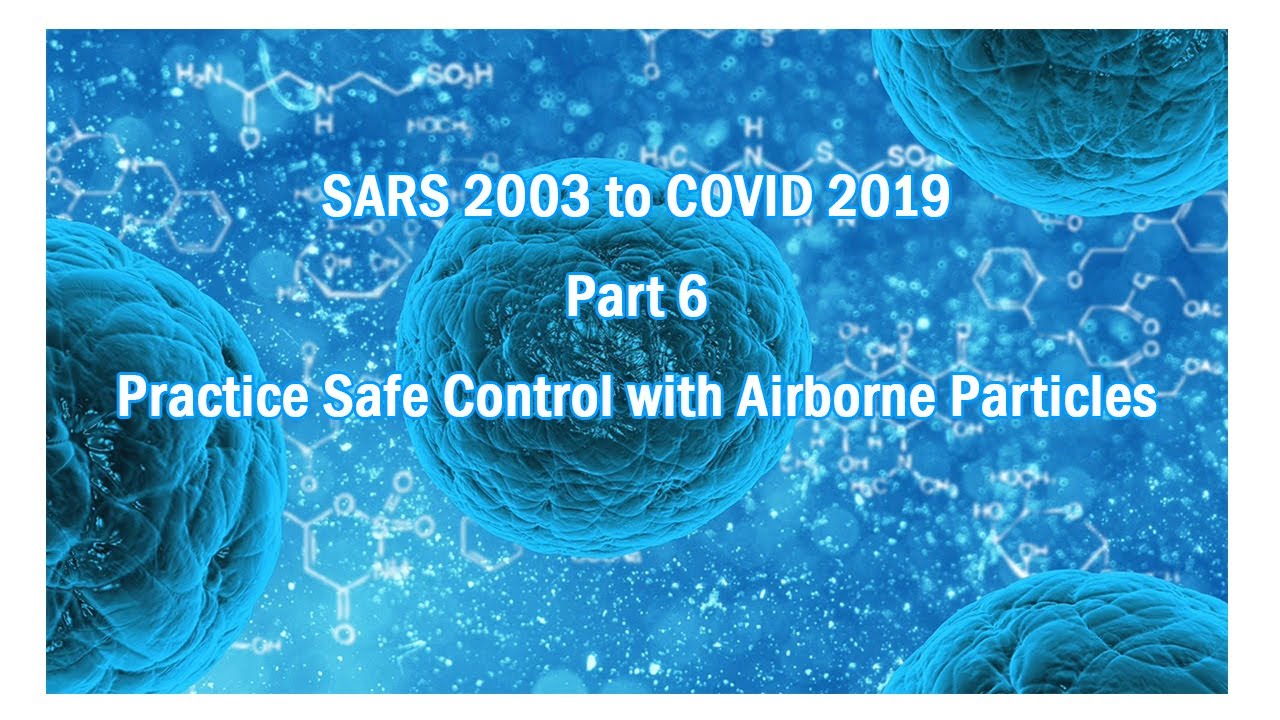 SARS 2003 to COVID 2019

Part 6

Practice Safe Control with Airborne Particles